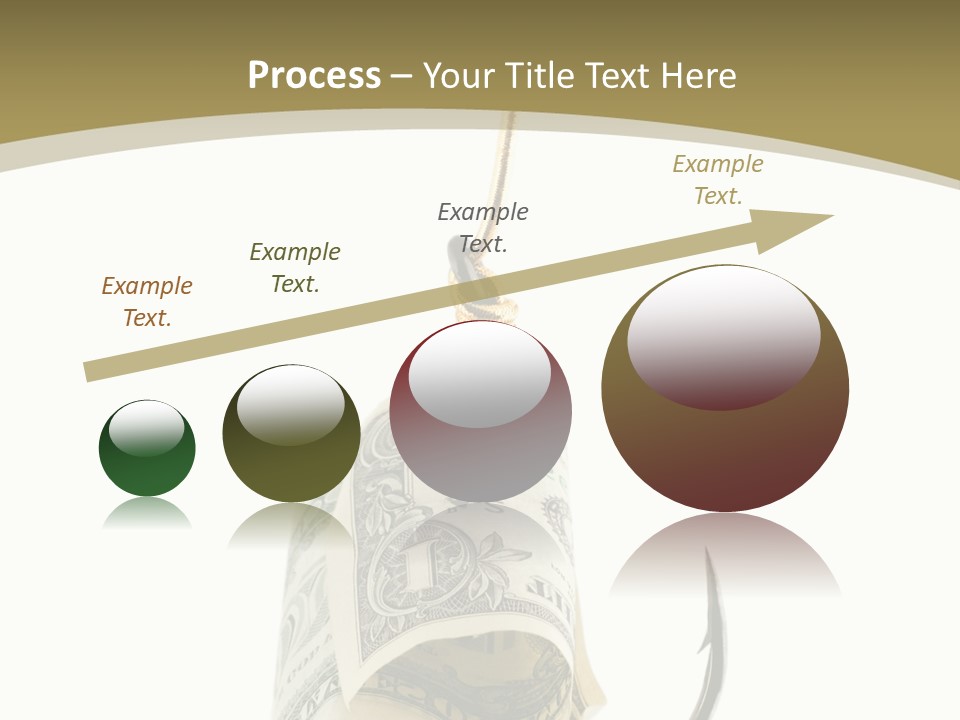 Process – Your Title Text Here

Example Text.

Example Text.

Example Text.

Example Text.